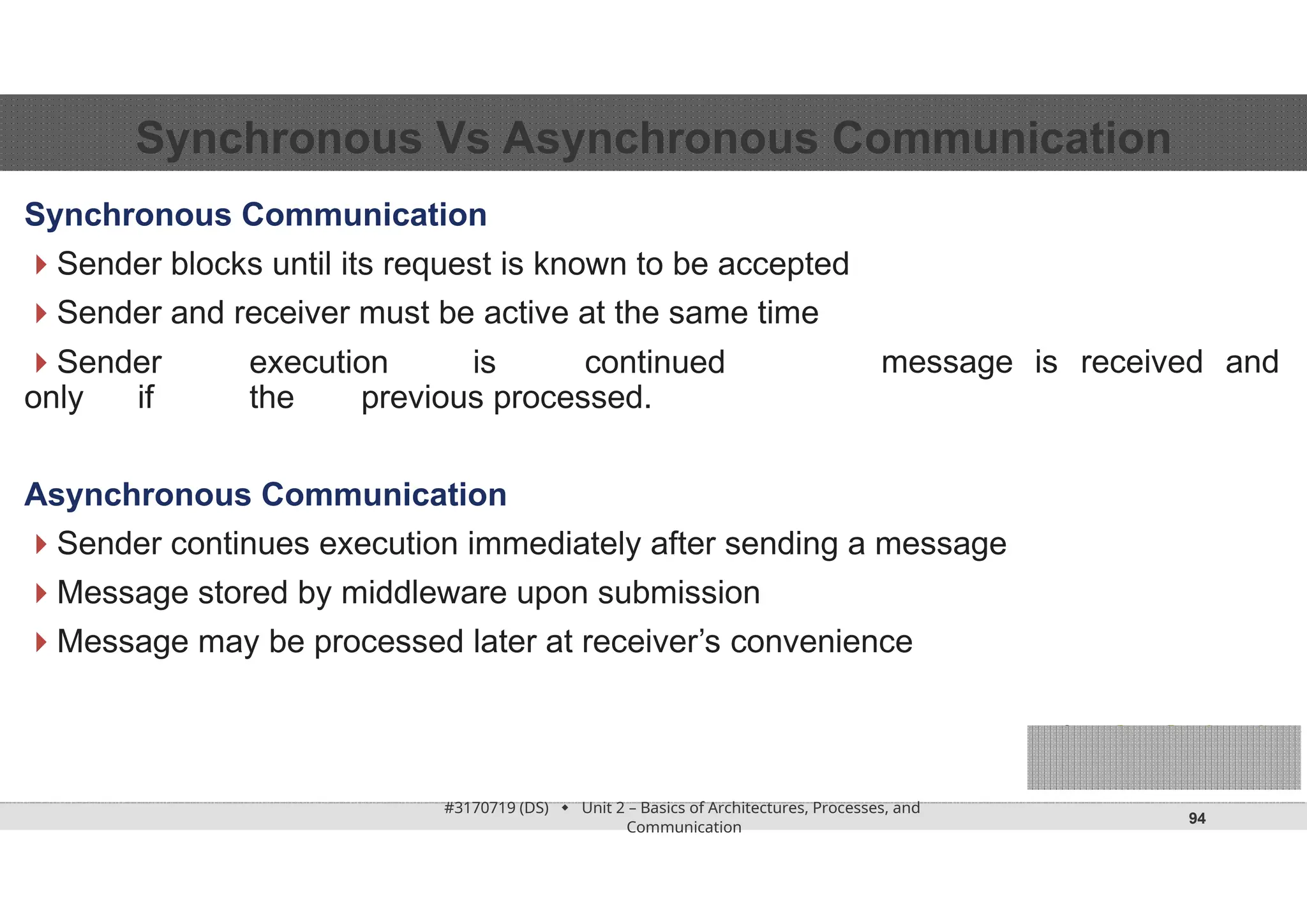 Synchronous Vs Asynchronous Communication

Synchronous Communication

Sender blocks until its request is known to be accepted

Sender and receiver must be active at the same time

Sender execution is continued message is received and only if the previous processed.

Asynchronous Communication

Sender continues execution immediately after sending a message

Message stored by middleware upon submission

Message may be processed later at receiver's convenience

#3170719 (DS) ◆ Unit 2 – Basics of Architectures, Processes, and Communication

94